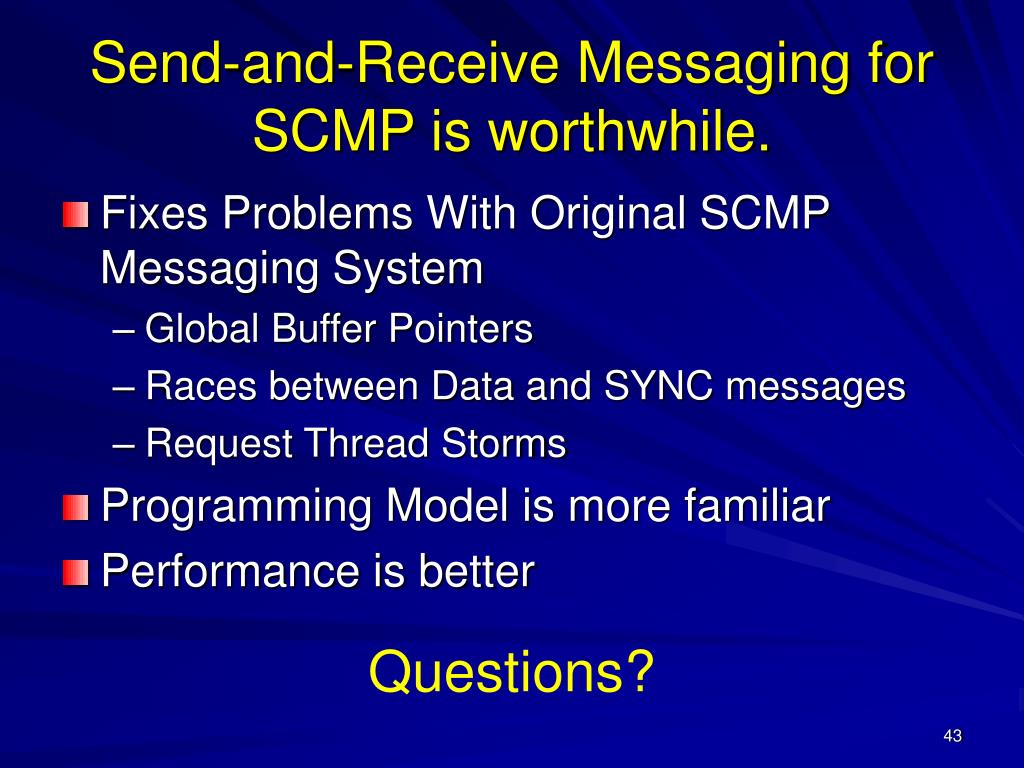 Send-and-Receive Messaging for SCMP is worthwhile.

Fixes Problems With Original SCMP Messaging System
– Global Buffer Pointers
– Races between Data and SYNC messages
– Request Thread Storms

Programming Model is more familiar

Performance is better

Questions?

43